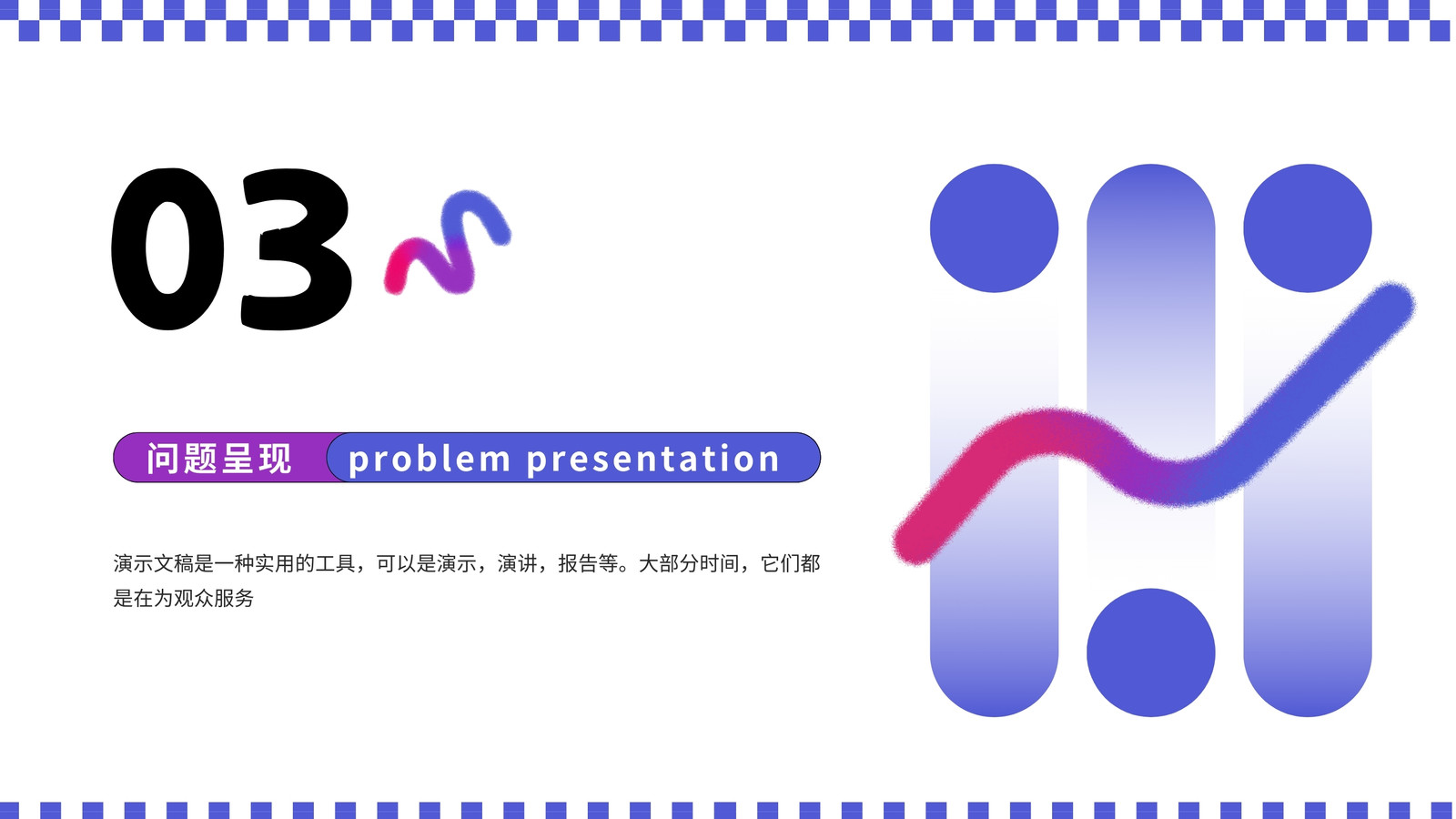 03

问题呈现 problem presentation

演示文稿是一种实用的工具，可以是演示，演讲，报告等。大部分时间，它们都是在为观众服务